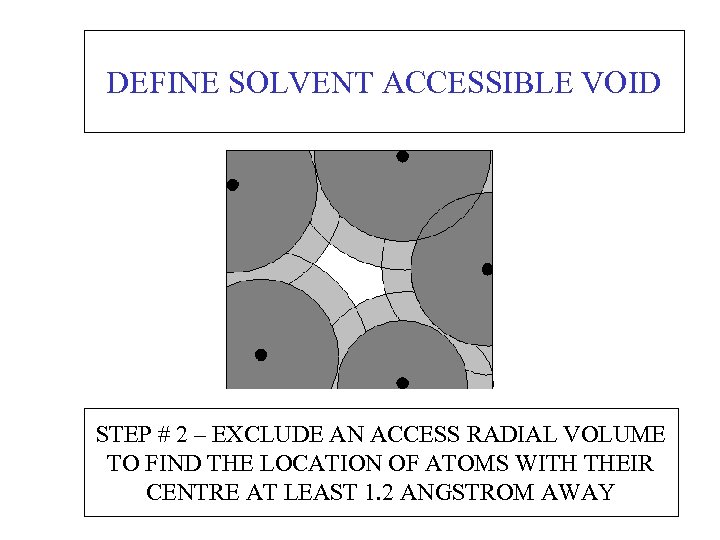 DEFINE SOLVENT ACCESSIBLE VOID

STEP # 2 – EXCLUDE AN ACCESS RADIAL VOLUME TO FIND THE LOCATION OF ATOMS WITH THEIR CENTRE AT LEAST 1.2 ANGSTROM AWAY